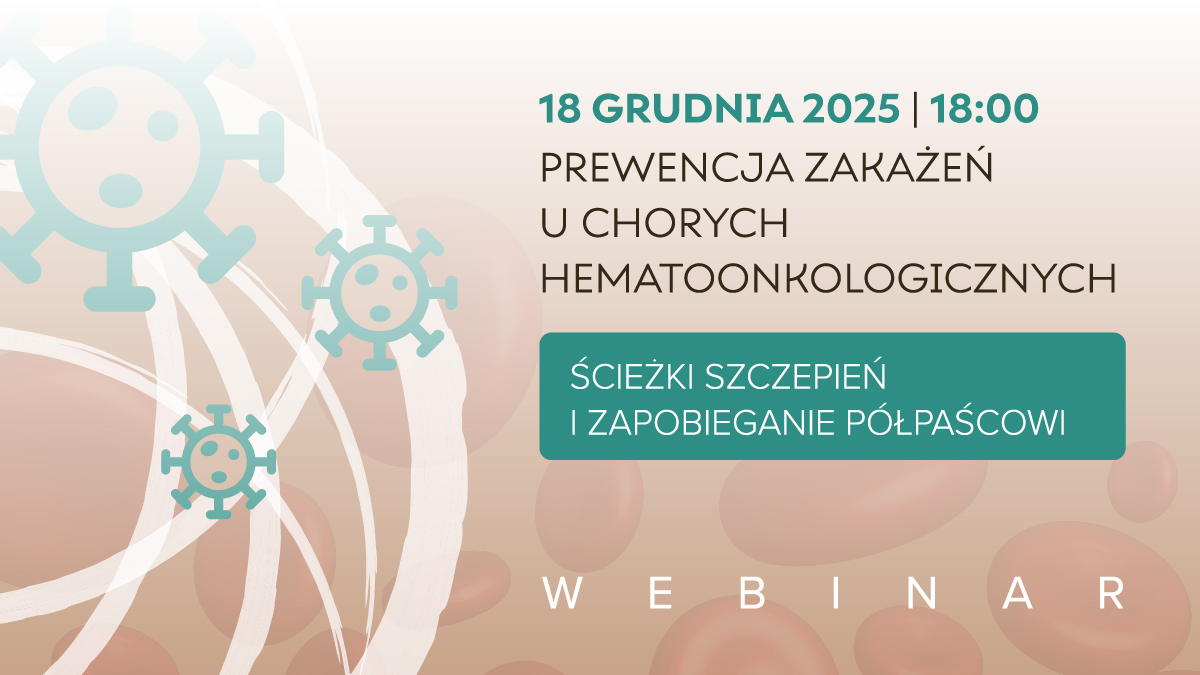 18 GRUDNIA 2025 | 18:00
PREWENCJA ZAKAŻEŃ U CHORYCH HEMATOONKOLOGICZNYCH

ŚCIEŻKI SZCZEPIEŃ I ZAPOBIEGANIE PÓŁPAŚCOWI

WEBINAR